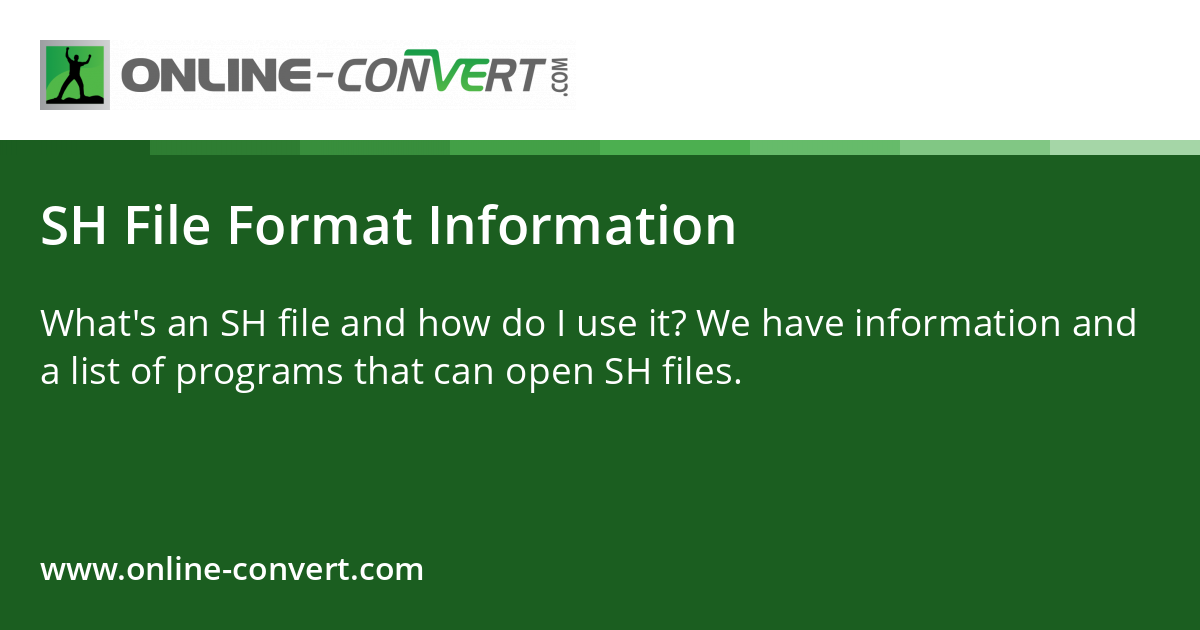 ONLINE-CONVERT.COM

SH File Format Information

What's an SH file and how do I use it? We have information and a list of programs that can open SH files.

www.online-convert.com